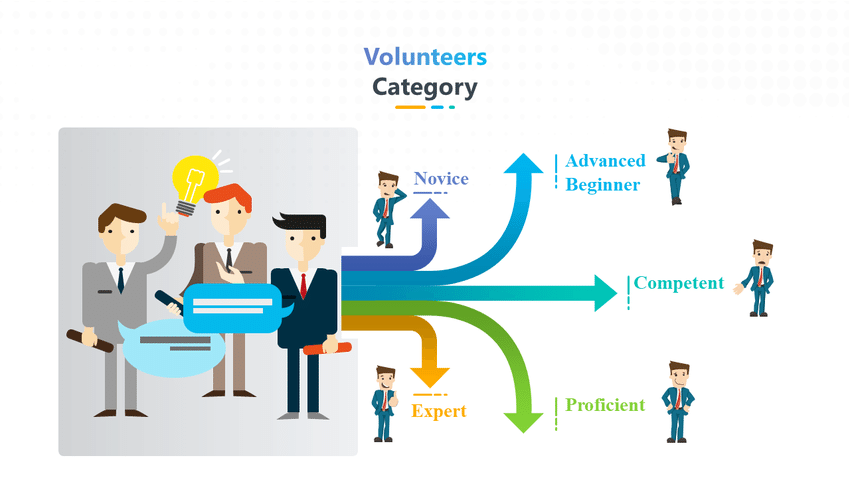 Volunteers
Category

Novice

Advanced Beginner

Competent

Expert

Proficient